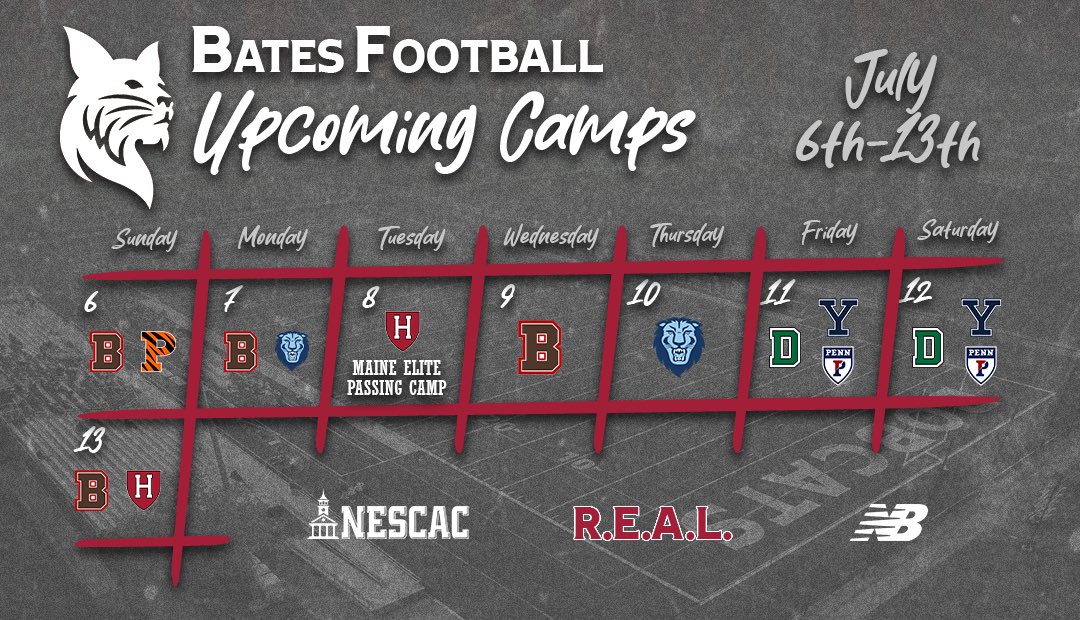 BATES FOOTBALL
Upcoming Camps

July
6th-13th

| Sunday | Monday | Tuesday | Wednesday | Thursday | Friday | Saturday |
|---|---|---|---|---|---|---|
| 6 B P | 7 B | 8 H MAINE ELITE PASSING CAMP | 9 B | 10 | 11 D Y PENN P | 12 D Y PENN P |
| 13 B H | | | | | | |

NESCAC
R.E.A.L.